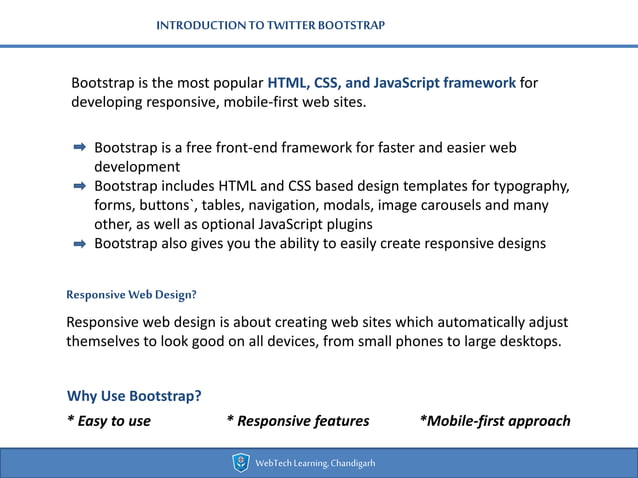 INTRODUCTION TO TWITTER BOOTSTRAP

Bootstrap is the most popular HTML, CSS, and JavaScript framework for developing responsive, mobile-first web sites.

➡ Bootstrap is a free front-end framework for faster and easier web development
➡ Bootstrap includes HTML and CSS based design templates for typography, forms, buttons`, tables, navigation, modals, image carousels and many other, as well as optional JavaScript plugins
➡ Bootstrap also gives you the ability to easily create responsive designs

Responsive Web Design?

Responsive web design is about creating web sites which automatically adjust themselves to look good on all devices, from small phones to large desktops.

Why Use Bootstrap?

* Easy to use * Responsive features *Mobile-first approach

WebTech Learning, Chandigarh